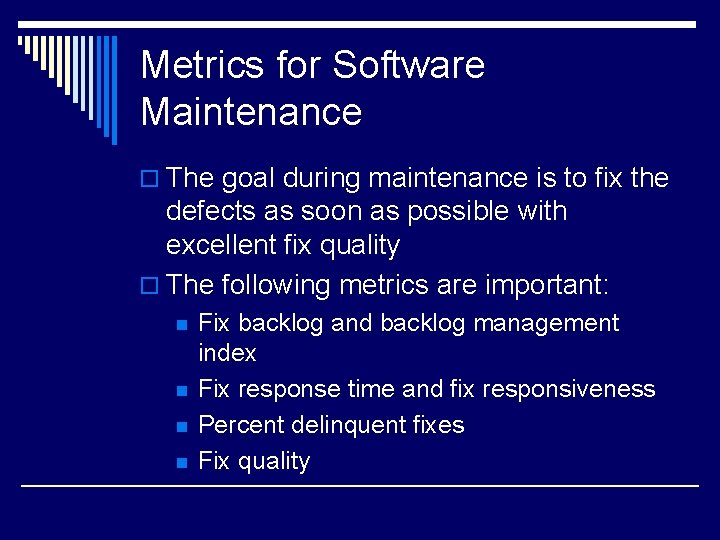 Metrics for Software Maintenance

The goal during maintenance is to fix the defects as soon as possible with excellent fix quality

The following metrics are important:

Fix backlog and backlog management index

Fix response time and fix responsiveness

Percent delinquent fixes

Fix quality